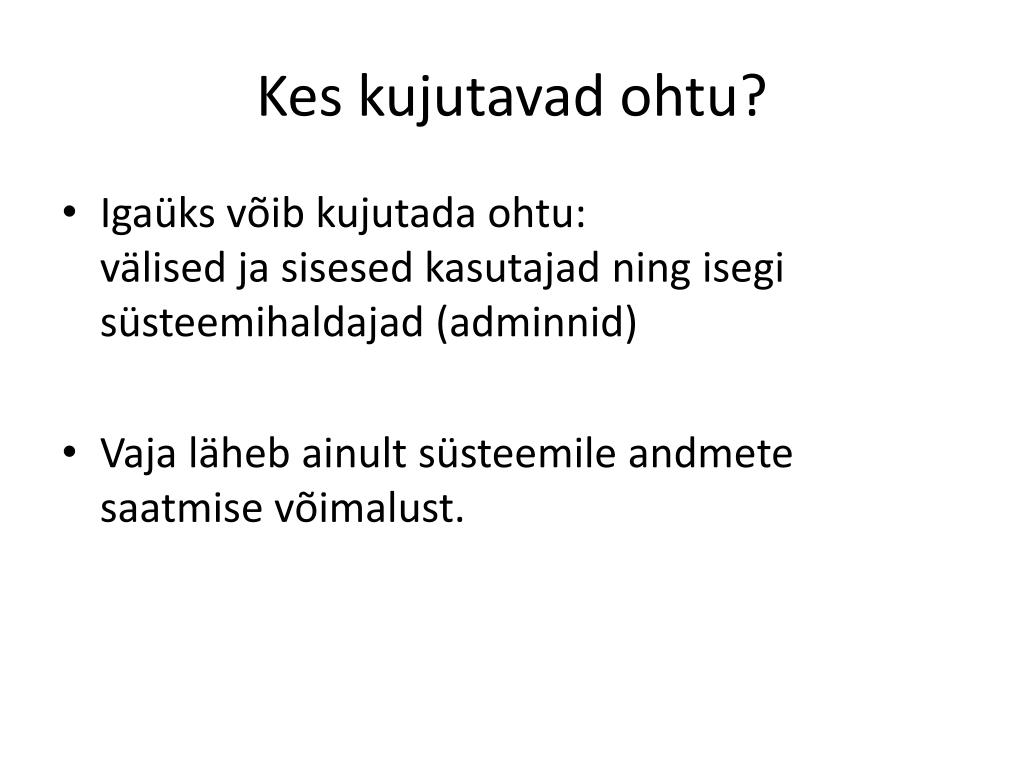 Kes kujutavad ohtu?

• Igaüks võib kujutada ohtu:
välised ja sisesed kasutajad ning isegi süsteemihaldajad (adminnid)

• Vaja läheb ainult süsteemile andmete saatmise võimalust.